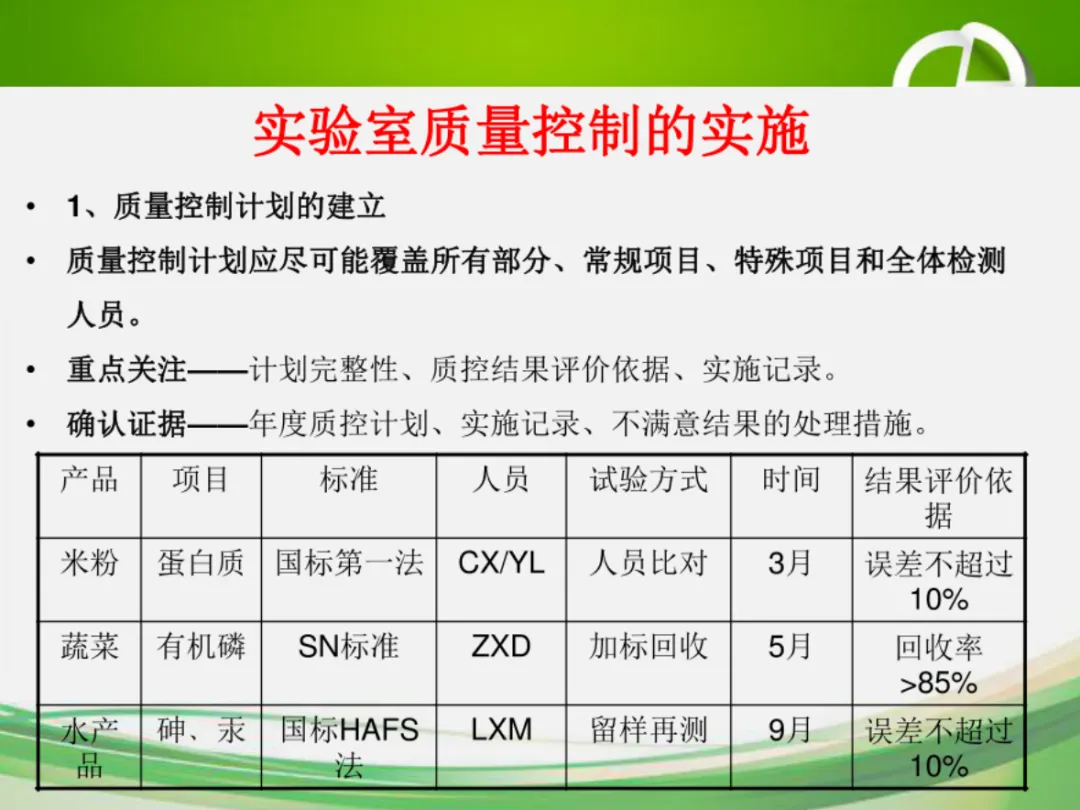 实验室质量控制的实施

• 1、质量控制计划的建立

• 质量控制计划应尽可能覆盖所有部分、常规项目、特殊项目和全体检测人员。

• 重点关注——计划完整性、质控结果评价依据、实施记录。

• 确认证据——年度质控计划、实施记录、不满意结果的处理措施。

| 产品 | 项目 | 标准 | 人员 | 试验方式 | 时间 | 结果评价依据 |
|---|---|---|---|---|---|---|
| 米粉 | 蛋白质 | 国标第一法 | CX/YL | 人员比对 | 3月 | 误差不超过10% |
| 蔬菜 | 有机磷 | SN标准 | ZXD | 加标回收 | 5月 | 回收率>85% |
| 水产品 | 砷、汞 | 国标HAFS法 | LXM | 留样再测 | 9月 | 误差不超过10% |